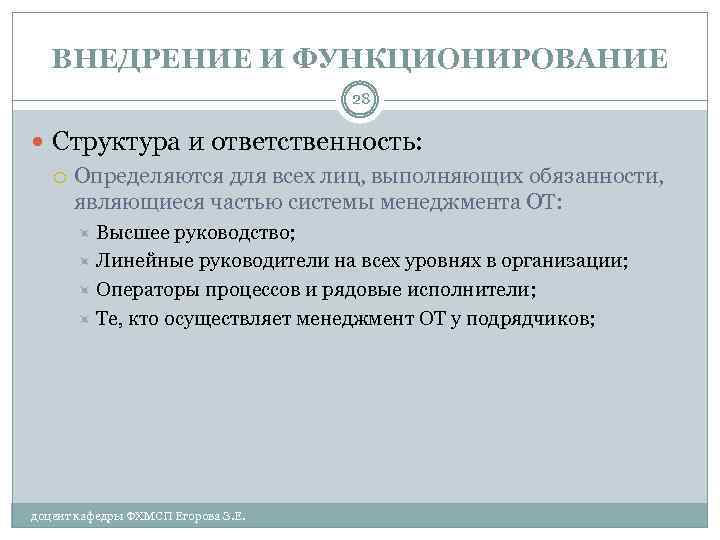 ВНЕДРЕНИЕ И ФУНКЦИОНИРОВАНИЕ

28

Структура и ответственность:

Определяются для всех лиц, выполняющих обязанности, являющиеся частью системы менеджмента ОТ:

Высшее руководство;

Линейные руководители на всех уровнях в организации;

Операторы процессов и рядовые исполнители;

Те, кто осуществляет менеджмент ОТ у подрядчиков;

доцент кафедры ФХМСП Егорова З.Е.